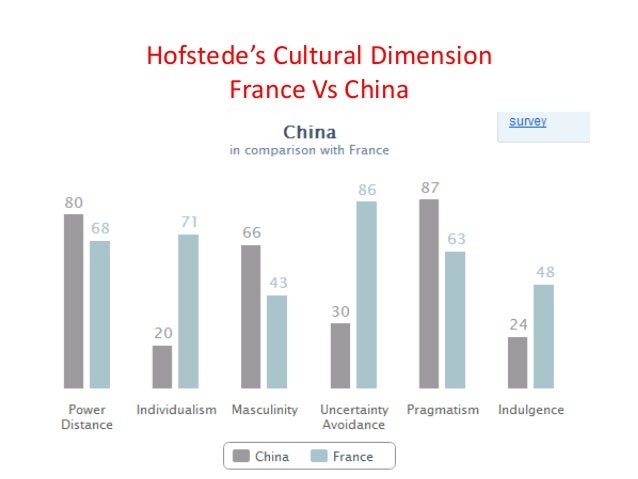 Hofstede's Cultural Dimension
France Vs China

survey

China
in comparison with France

80
68
20
71
66
43
30
86
87
63
24
48

Power Distance
Individualism
Masculinity
Uncertainty Avoidance
Pragmatism
Indulgence

China
France